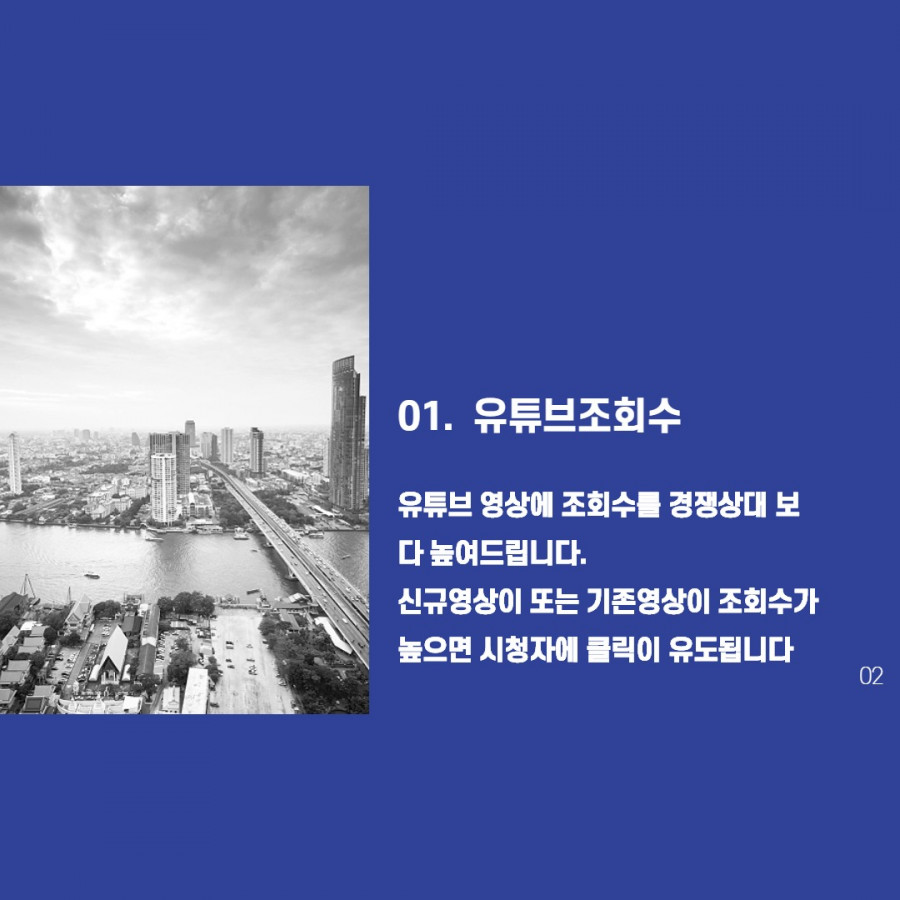 01. 유튜브조회수

유튜브 영상에 조회수를 경쟁상대 보다 높여드립니다.
신규영상이 또는 기존영상이 조회수가 높으면 시청자에 클릭이 유도됩니다

02